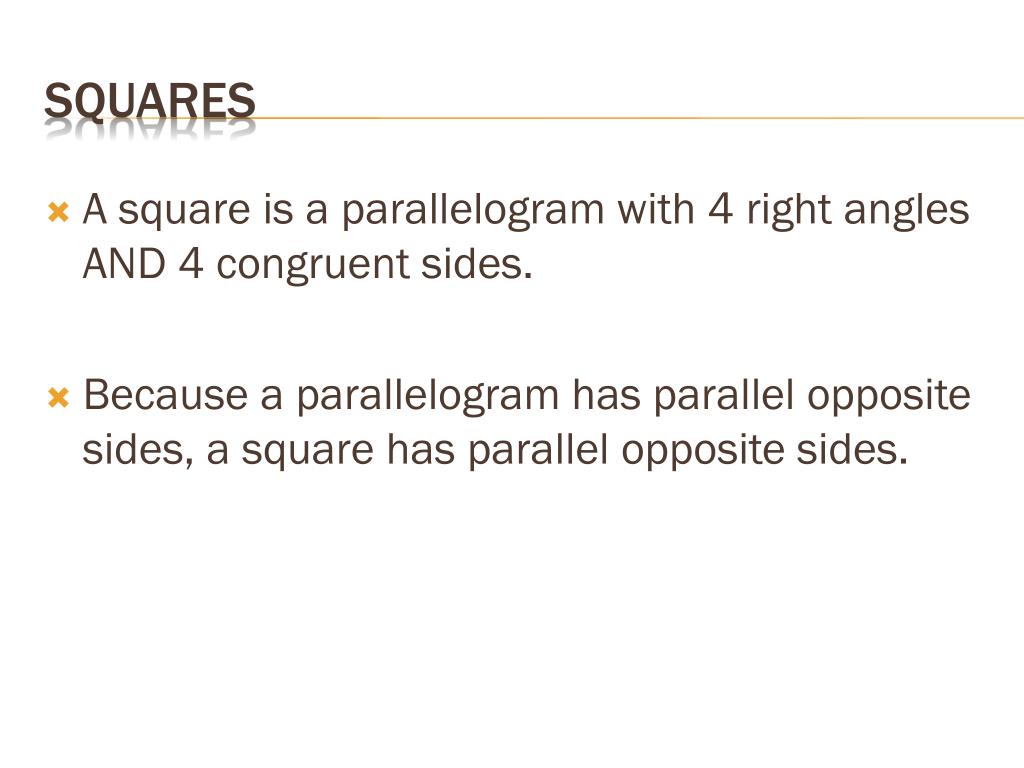 SQUARES

A square is a parallelogram with 4 right angles AND 4 congruent sides.

Because a parallelogram has parallel opposite sides, a square has parallel opposite sides.